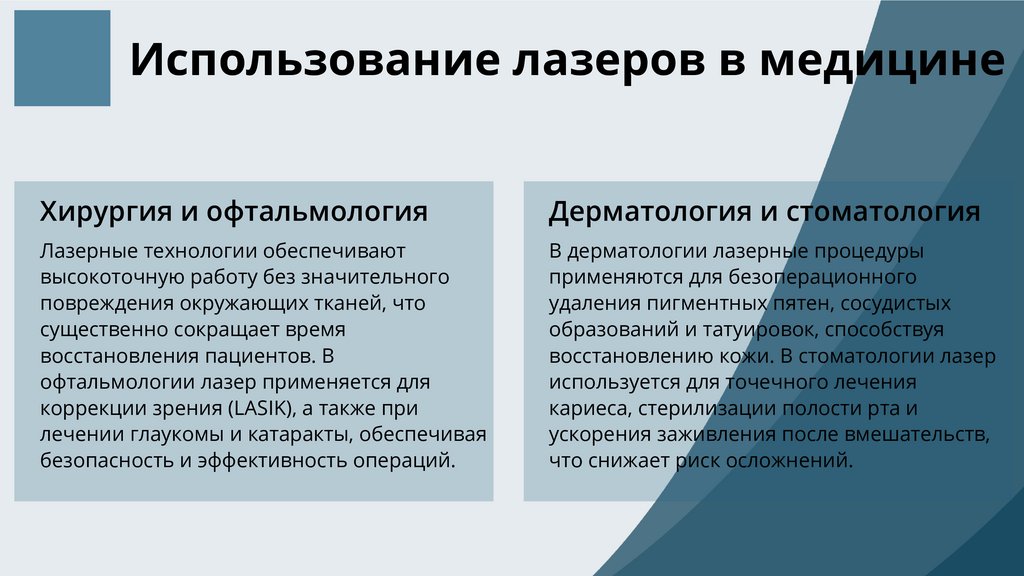 Использование лазеров в медицине

Хирургия и офтальмология

Лазерные технологии обеспечивают высокоточную работу без значительного повреждения окружающих тканей, что существенно сокращает время восстановления пациентов. В офтальмологии лазер применяется для коррекции зрения (LASIK), а также при лечении глаукомы и катаракты, обеспечивая безопасность и эффективность операций.

Дерматология и стоматология

В дерматологии лазерные процедуры применяются для безоперационного удаления пигментных пятен, сосудистых образований и татуировок, способствуя восстановлению кожи. В стоматологии лазер используется для точечного лечения кариеса, стерилизации полости рта и ускорения заживления после вмешательств, что снижает риск осложнений.